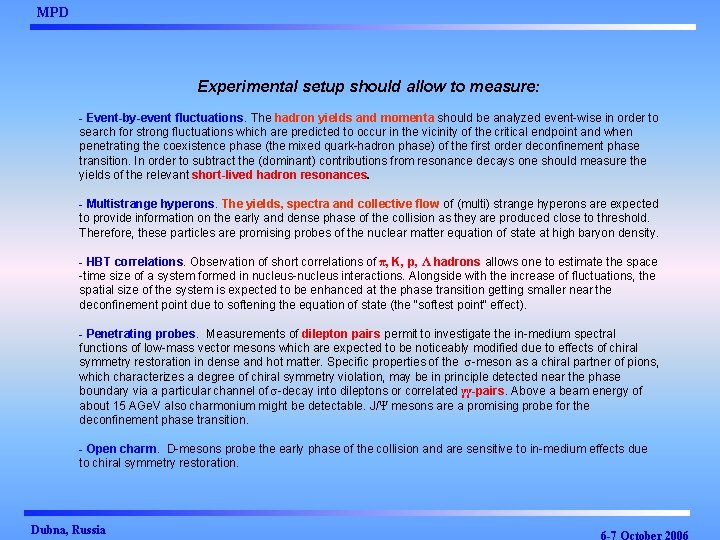 MPD

Experimental setup should allow to measure:

- Event-by-event fluctuations. The hadron yields and momenta should be analyzed event-wise in order to search for strong fluctuations which are predicted to occur in the vicinity of the critical endpoint and when penetrating the coexistence phase (the mixed quark-hadron phase) of the first order deconfinement phase transition. In order to subtract the (dominant) contributions from resonance decays one should measure the yields of the relevant short-lived hadron resonances.

- Multistrange hyperons. The yields, spectra and collective flow of (multi) strange hyperons are expected to provide information on the early and dense phase of the collision as they are produced close to threshold. Therefore, these particles are promising probes of the nuclear matter equation of state at high baryon density.

- HBT correlations. Observation of short correlations of $\pi$, K, p, $\Lambda$ hadrons allows one to estimate the space -time size of a system formed in nucleus-nucleus interactions. Alongside with the increase of fluctuations, the spatial size of the system is expected to be enhanced at the phase transition getting smaller near the deconfinement point due to softening the equation of state (the "softest point" effect).

- Penetrating probes. Measurements of dilepton pairs permit to investigate the in-medium spectral functions of low-mass vector mesons which are expected to be noticeably modified due to effects of chiral symmetry restoration in dense and hot matter. Specific properties of the $\sigma$-meson as a chiral partner of pions, which characterizes a degree of chiral symmetry violation, may be in principle detected near the phase boundary via a particular channel of $\sigma$-decay into dileptons or correlated $\gamma\gamma$-pairs. Above a beam energy of about 15 AGeV also charmonium might be detectable. J/$\Psi$ mesons are a promising probe for the deconfinement phase transition.

- Open charm. D-mesons probe the early phase of the collision and are sensitive to in-medium effects due to chiral symmetry restoration.

Dubna, Russia

6-7 October 2006